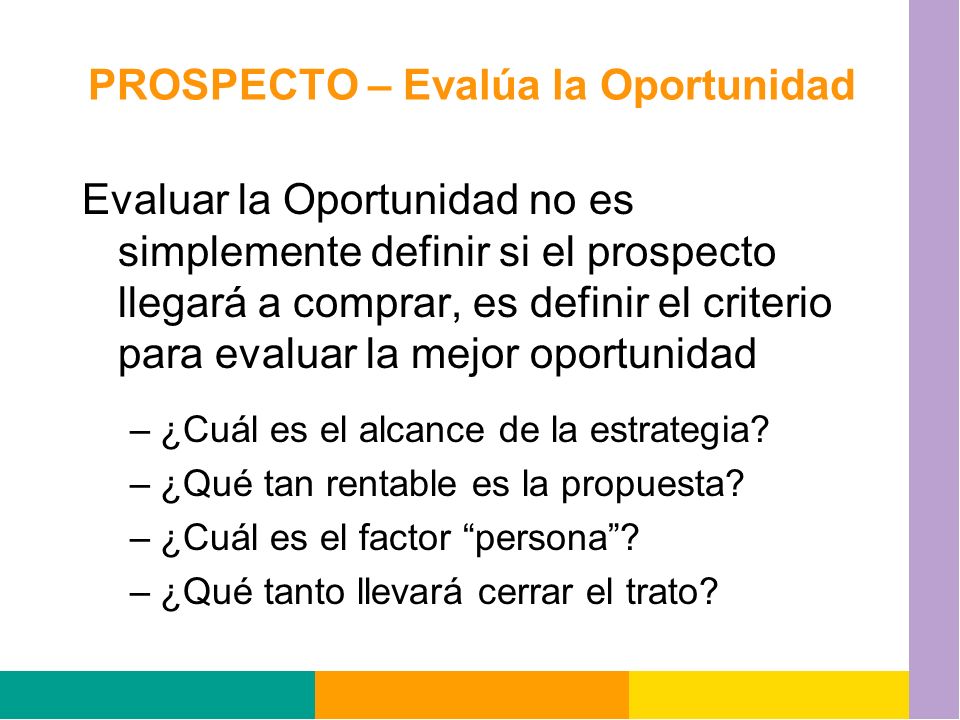 PROSPECTO – Evalúa la Oportunidad

Evaluar la Oportunidad no es simplemente definir si el prospecto llegará a comprar, es definir el criterio para evaluar la mejor oportunidad

– ¿Cuál es el alcance de la estrategia?
– ¿Qué tan rentable es la propuesta?
– ¿Cuál es el factor “persona”?
– ¿Qué tanto llevará cerrar el trato?